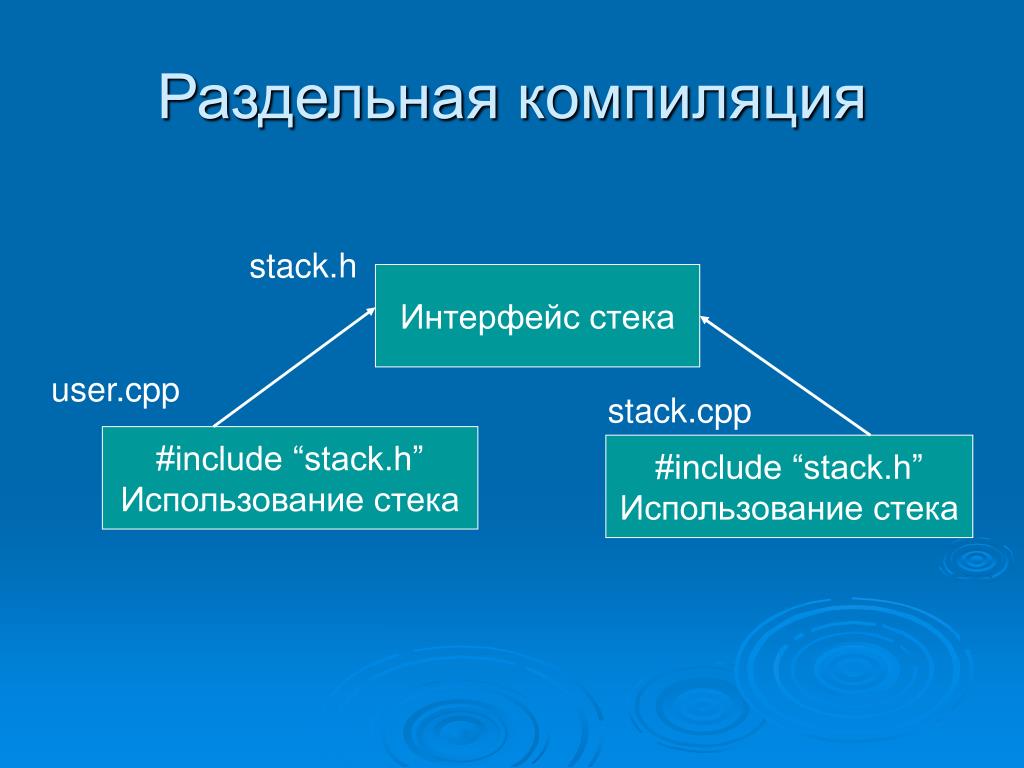 Раздельная компиляция

stack.h

Интерфейс стека

user.cpp

#include “stack.h”
Использование стека

stack.cpp

#include “stack.h”
Использование стека